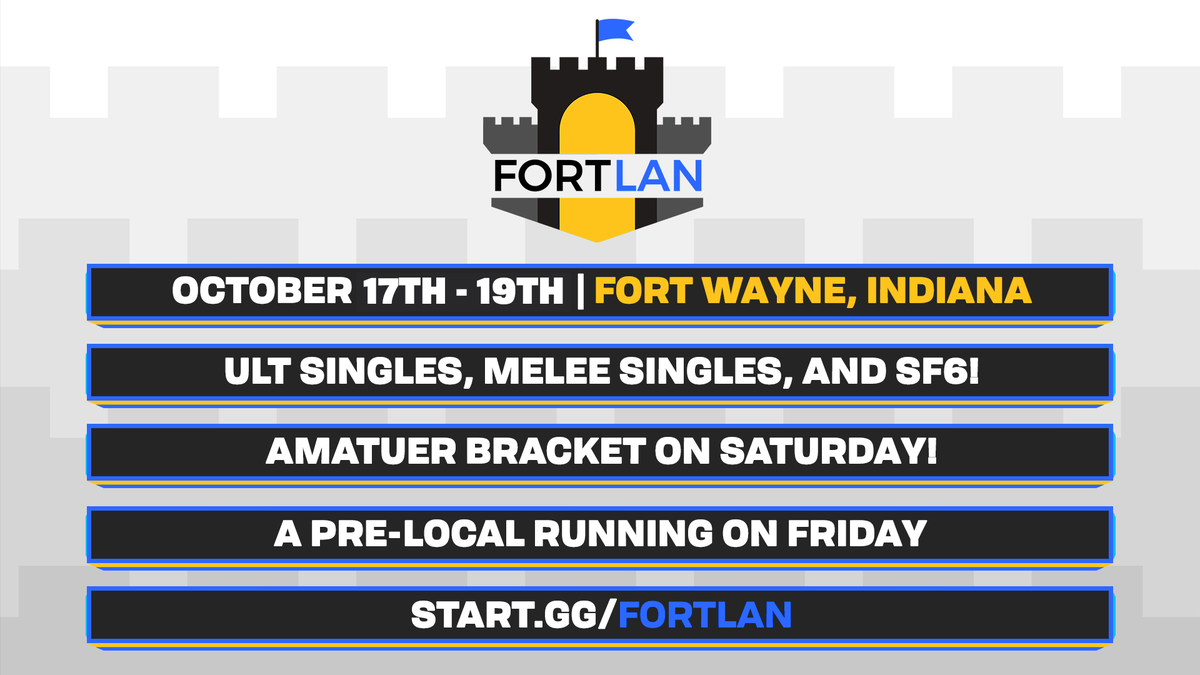 FORTLAN

OCTOBER 17TH - 19TH | FORT WAYNE, INDIANA

ULT SINGLES, MELEE SINGLES, AND SF6!

AMATUER BRACKET ON SATURDAY!

A PRE-LOCAL RUNNING ON FRIDAY

START.GG/FORTLAN